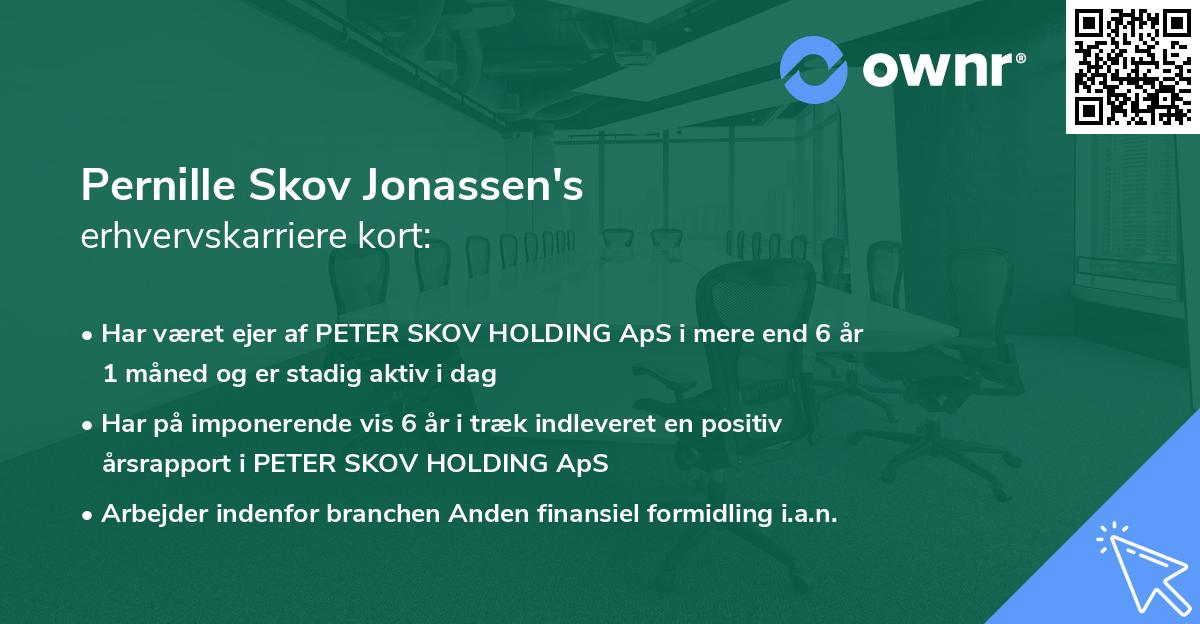 ownr®

Pernille Skov Jonassen's
erhvervskarriere kort:

• Har været ejer af PETER SKOV HOLDING ApS i mere end 6 år 1 måned og er stadig aktiv i dag

• Har på imponerende vis 6 år i træk indleveret en positiv årsrapport i PETER SKOV HOLDING ApS

• Arbejder indenfor branchen Anden finansiel formidling i.a.n.